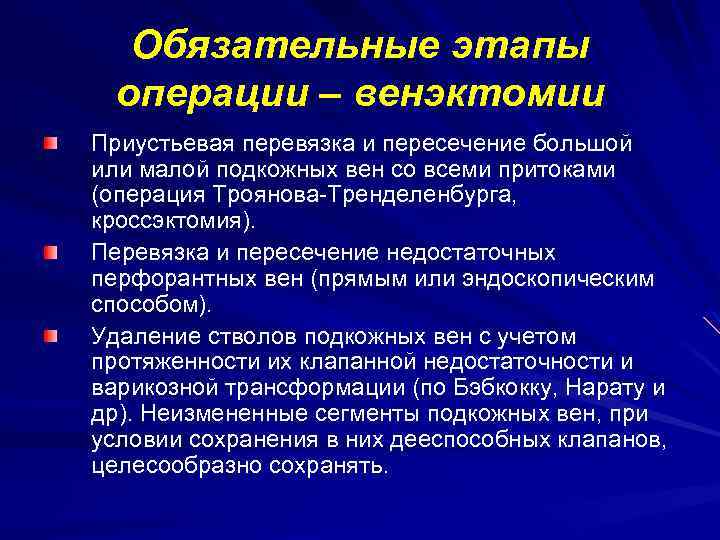 Обязательные этапы операции – венэктомии

Приустьевая перевязка и пересечение большой или малой подкожных вен со всеми притоками (операция Троянова-Тренделенбурга, кроссэктомия).

Перевязка и пересечение недостаточных перфорантных вен (прямым или эндоскопическим способом).

Удаление стволов подкожных вен с учетом протяженности их клапанной недостаточности и варикозной трансформации (по Бэбкокку, Нарату и др). Неизмененные сегменты подкожных вен, при условии сохранения в них дееспособных клапанов, целесообразно сохранять.